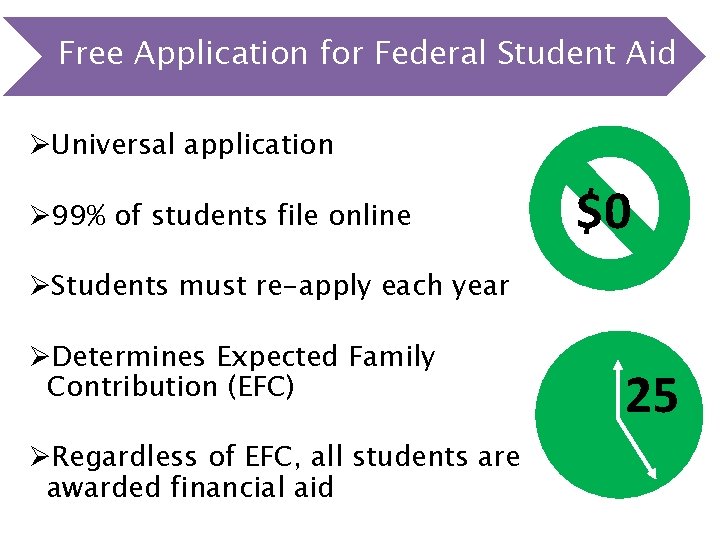 Free Application for Federal Student Aid

➢Universal application

➢99% of students file online

➢Students must re-apply each year

➢Determines Expected Family Contribution (EFC)

➢Regardless of EFC, all students are awarded financial aid

\$0

25